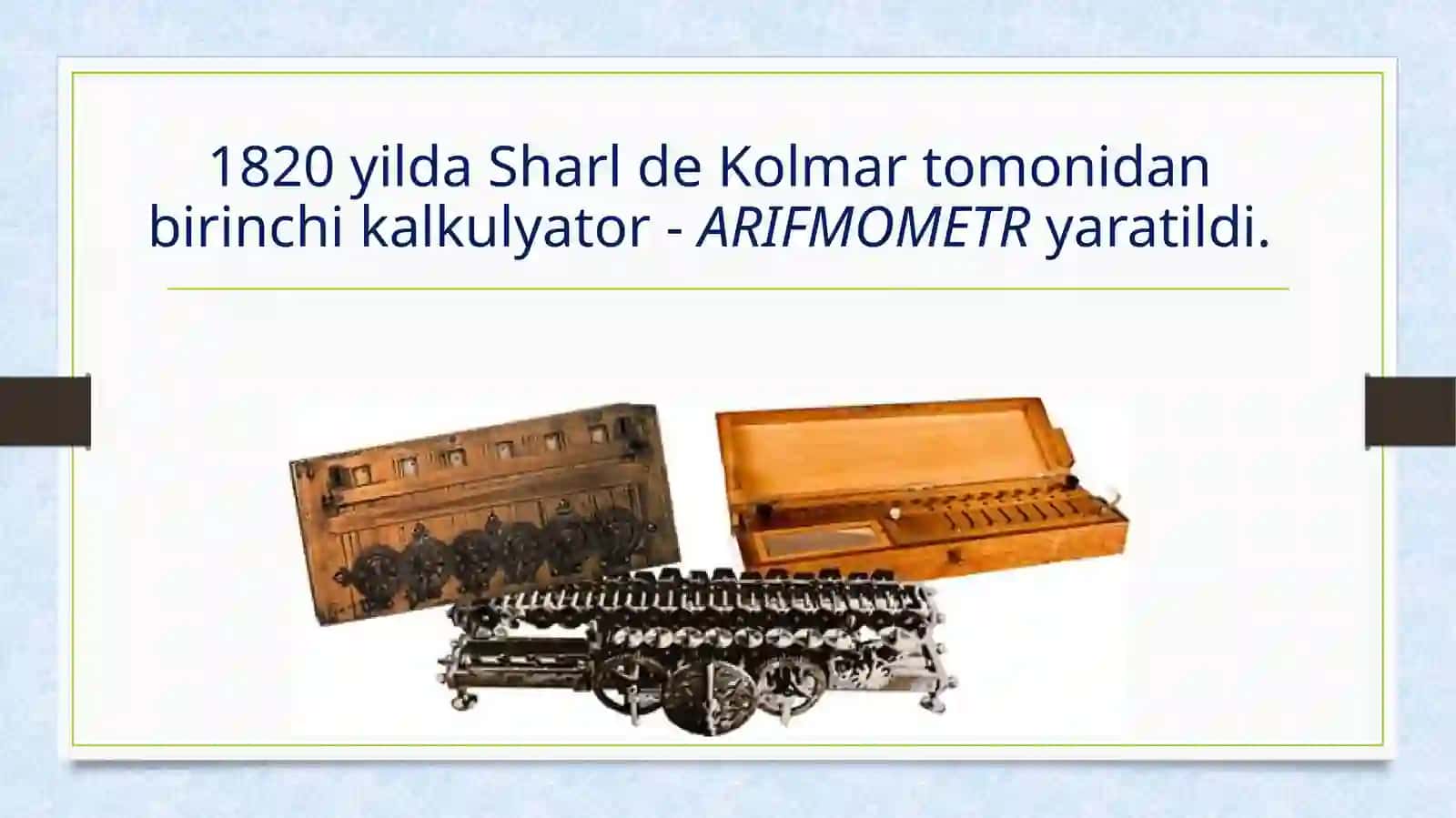 1820 yilda Sharl de Kolmar tomonidan birinchi kalkulyator - ARIFMOMETR yaratildi.